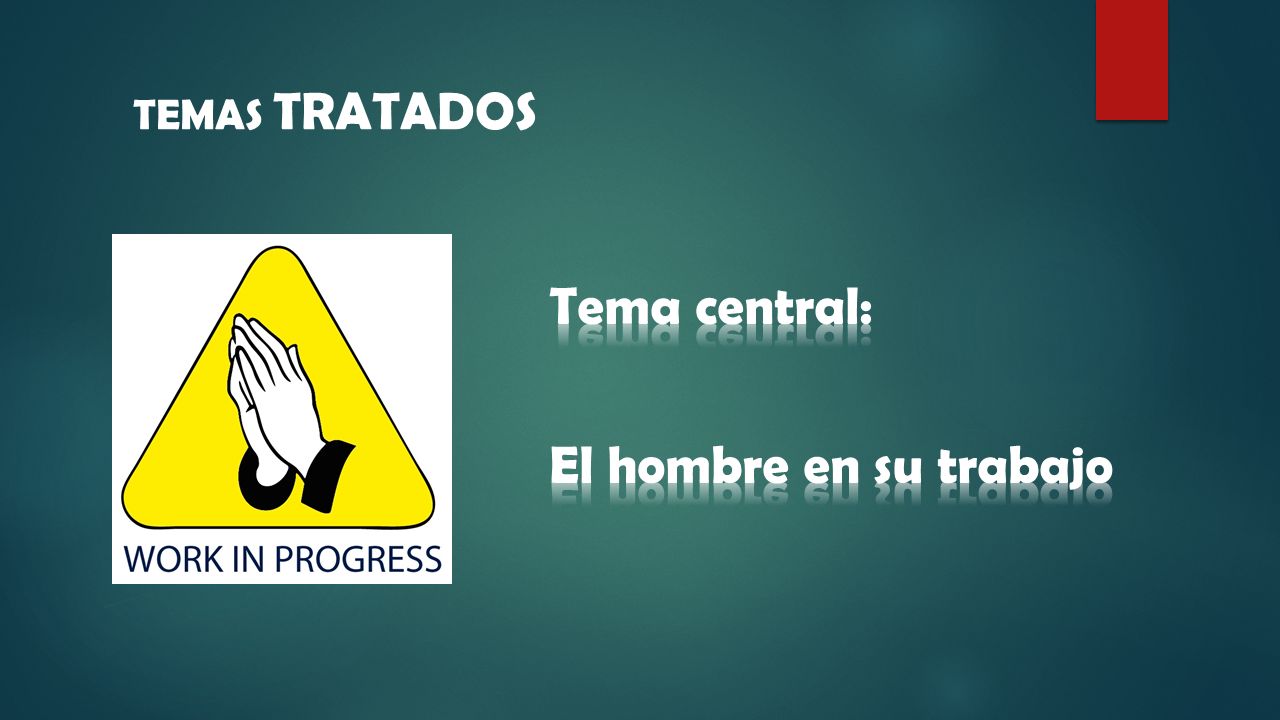 TEMAS TRATADOS

WORK IN PROGRESS

Tema central:

El hombre en su trabajo